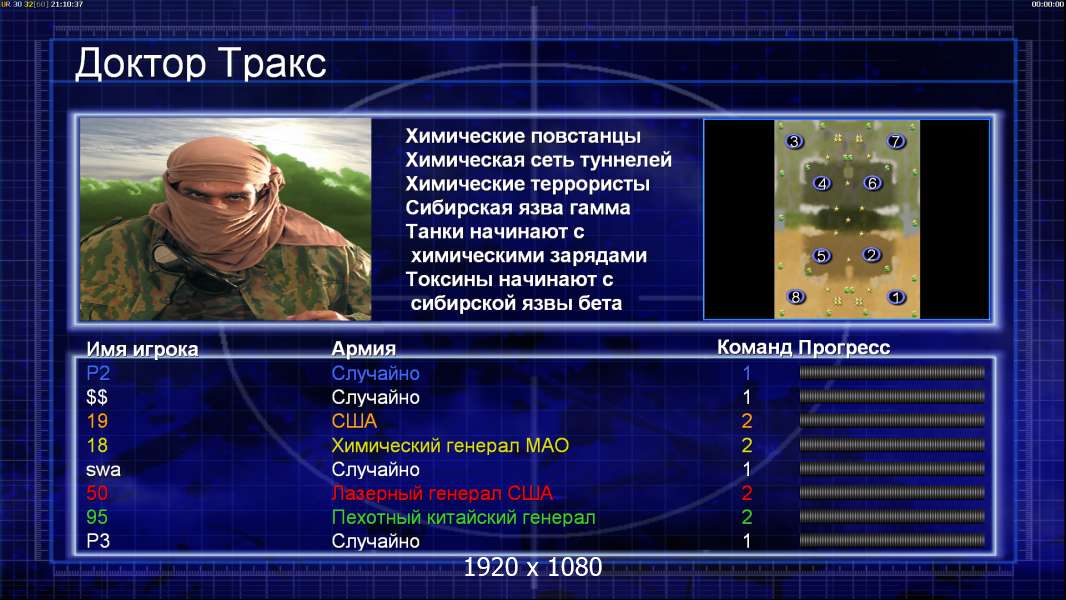 UR 30 32[60] 21:10:37
00:00:00

Доктор Тракс

Химические повстанцы
Химическая сеть туннелей
Химические террористы
Сибирская язва гамма
Танки начинают с химическими зарядами
Токсины начинают с сибирской язвы бета

3 7 4 6 5 2 8 1

| Имя игрока | Армия | Команд | Прогресс |
|---|---|---|---|
| P2 | Случайно | 1 | |
| $$ | Случайно | 1 | |
| 19 | США | 2 | |
| 18 | Химический генерал МАО | 2 | |
| swa | Случайно | 1 | |
| 50 | Лазерный генерал США | 2 | |
| 95 | Пехотный китайский генерал | 2 | |
| P3 | Случайно | 1 | |

1920 x 1080